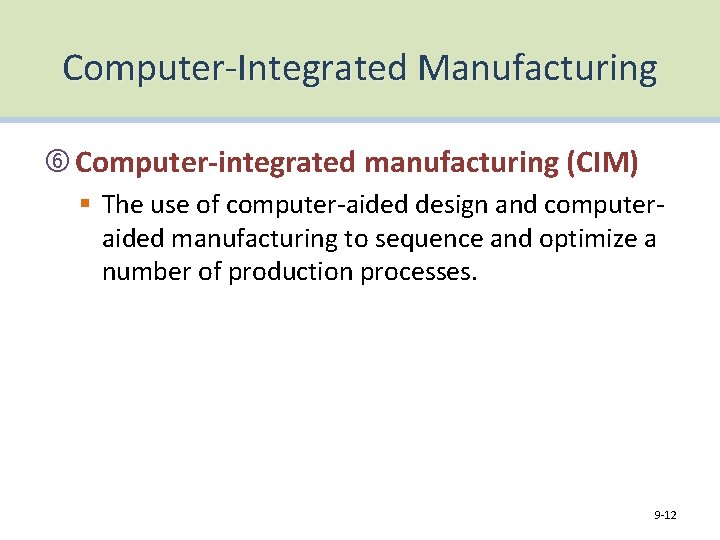 Computer-Integrated Manufacturing

⑥ Computer-integrated manufacturing (CIM)

▪ The use of computer-aided design and computer-aided manufacturing to sequence and optimize a number of production processes.

9-12